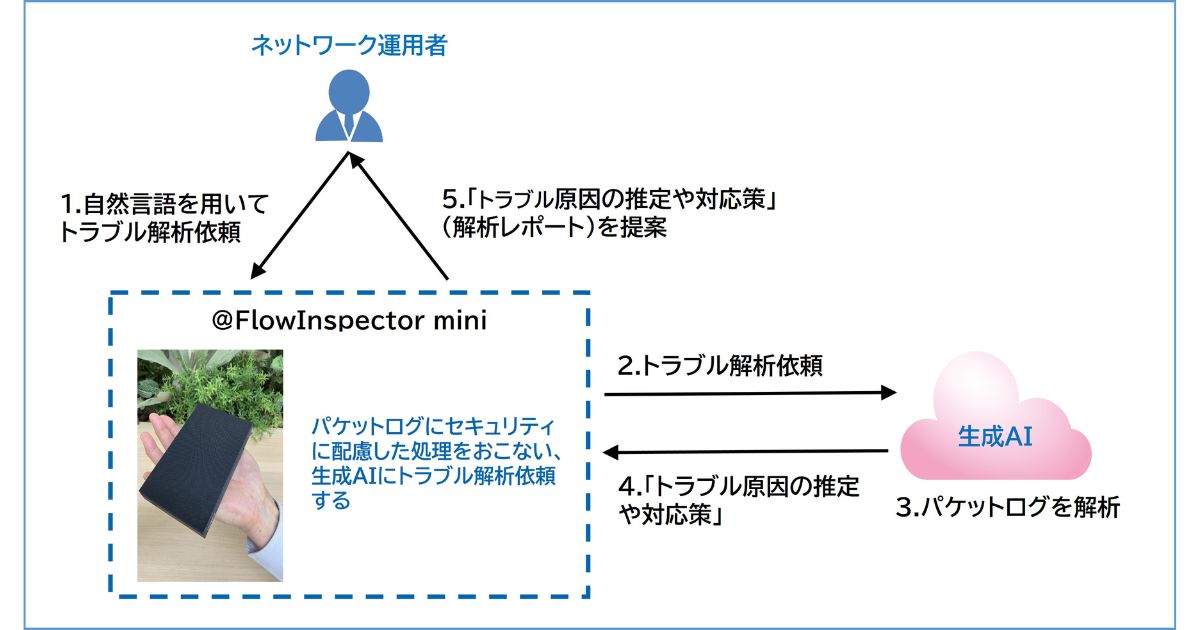 ネットワーク運用者

1.自然言語を用いてトラブル解析依頼

5.「トラブル原因の推定や対応策」（解析レポート）を提案

@FlowInspector mini

パケットログにセキュリティに配慮した処理をおこない、生成AIにトラブル解析依頼する

2.トラブル解析依頼

生成AI

4.「トラブル原因の推定や対応策」

3.パケットログを解析